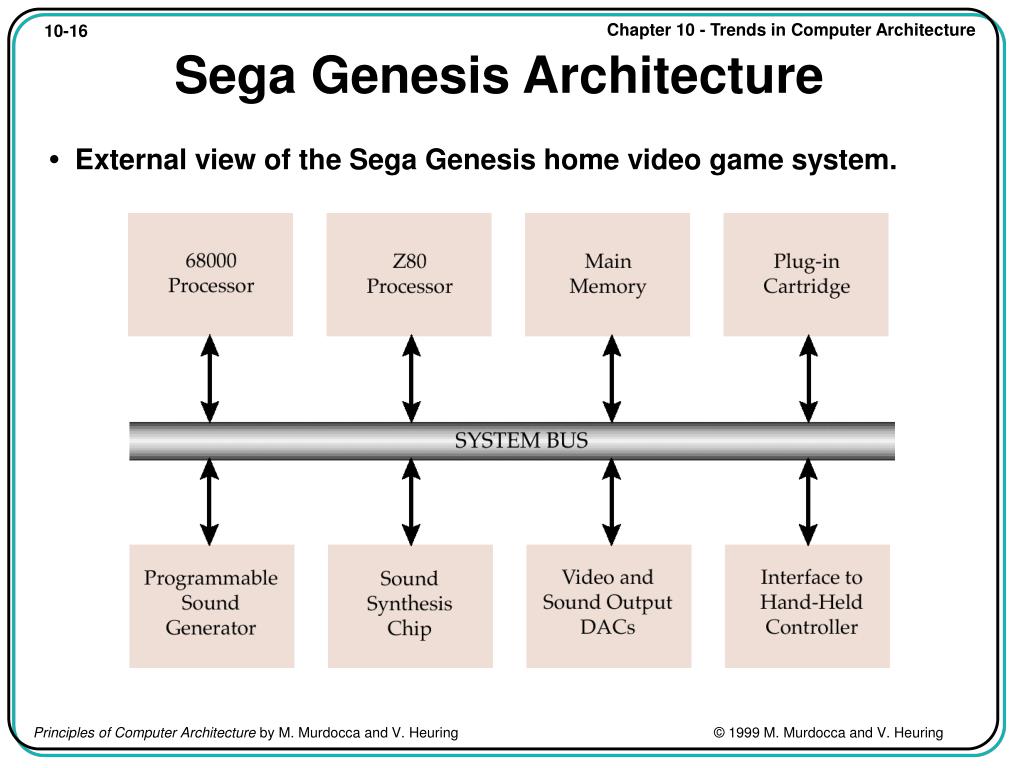 10-16

Chapter 10 - Trends in Computer Architecture

Sega Genesis Architecture

• External view of the Sega Genesis home video game system.

68000 Processor

Z80 Processor

Main Memory

Plug-in Cartridge

SYSTEM BUS

Programmable Sound Generator

Sound Synthesis Chip

Video and Sound Output DACs

Interface to Hand-Held Controller

Principles of Computer Architecture by M. Murdocca and V. Heuring

© 1999 M. Murdocca and V. Heuring